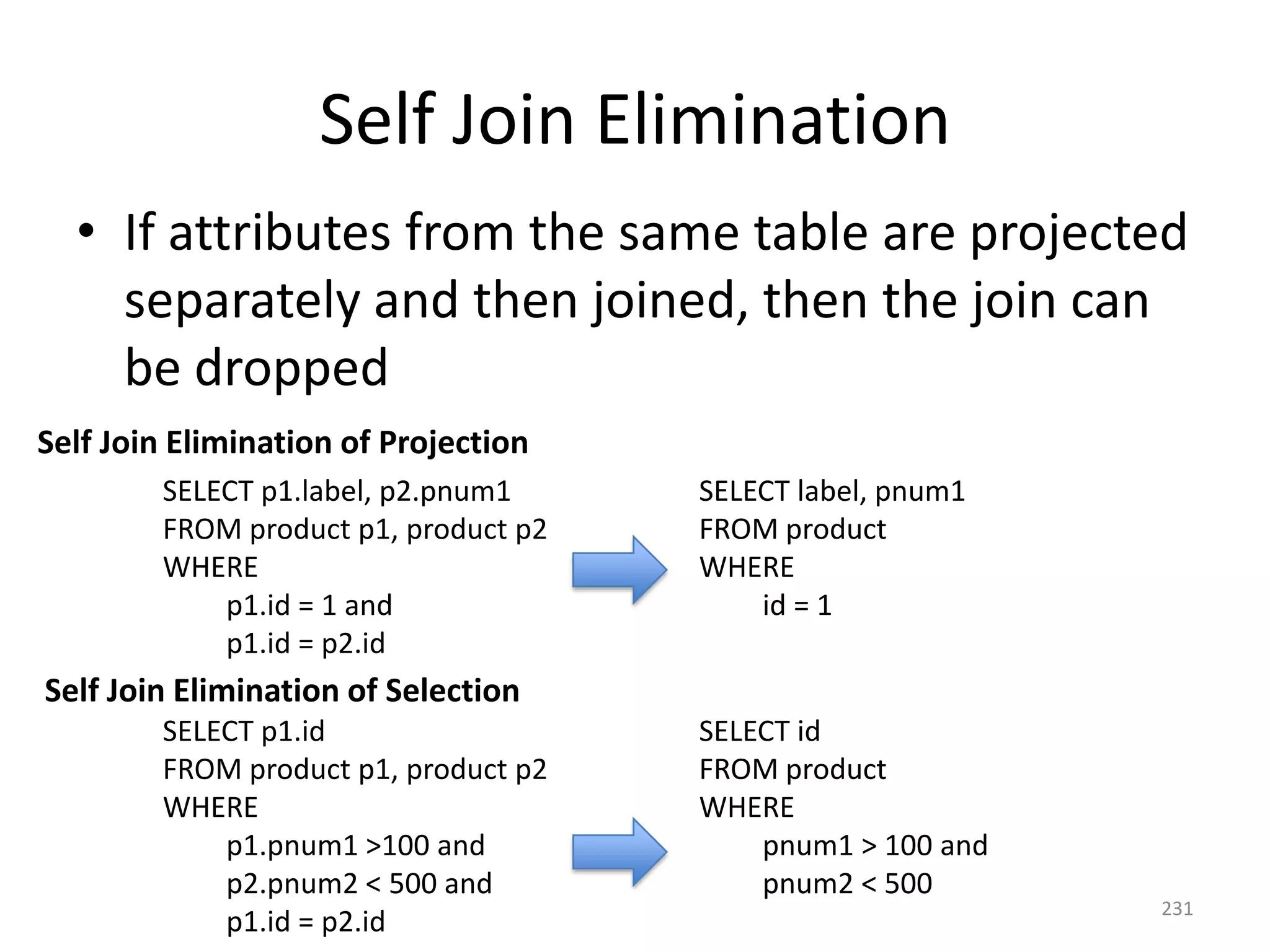 Self Join Elimination

• If attributes from the same table are projected separately and then joined, then the join can be dropped

**Self Join Elimination of Projection**

SELECT p1.label, p2.pnum1
FROM product p1, product p2
WHERE
p1.id = 1 and
p1.id = p2.id

SELECT label, pnum1
FROM product
WHERE
id = 1

**Self Join Elimination of Selection**

SELECT p1.id
FROM product p1, product p2
WHERE
p1.pnum1 >100 and
p2.pnum2 < 500 and
p1.id = p2.id

SELECT id
FROM product
WHERE
pnum1 > 100 and
pnum2 < 500

231